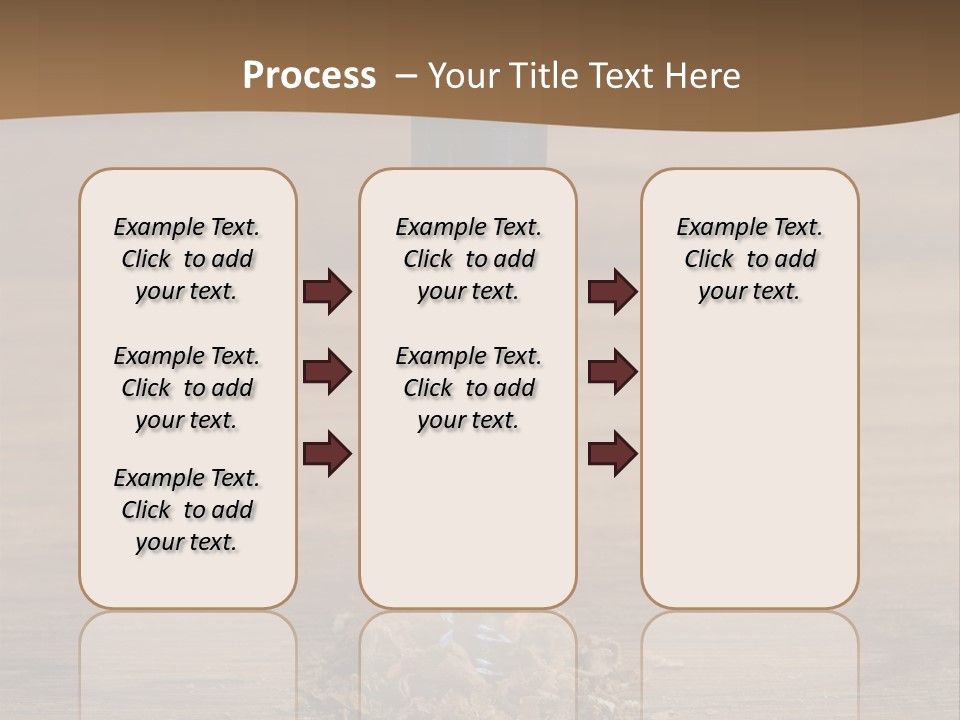 Process – Your Title Text Here

Example Text. Click to add your text.

Example Text. Click to add your text.

Example Text. Click to add your text.

Example Text. Click to add your text.

Example Text. Click to add your text.

Example Text. Click to add your text.